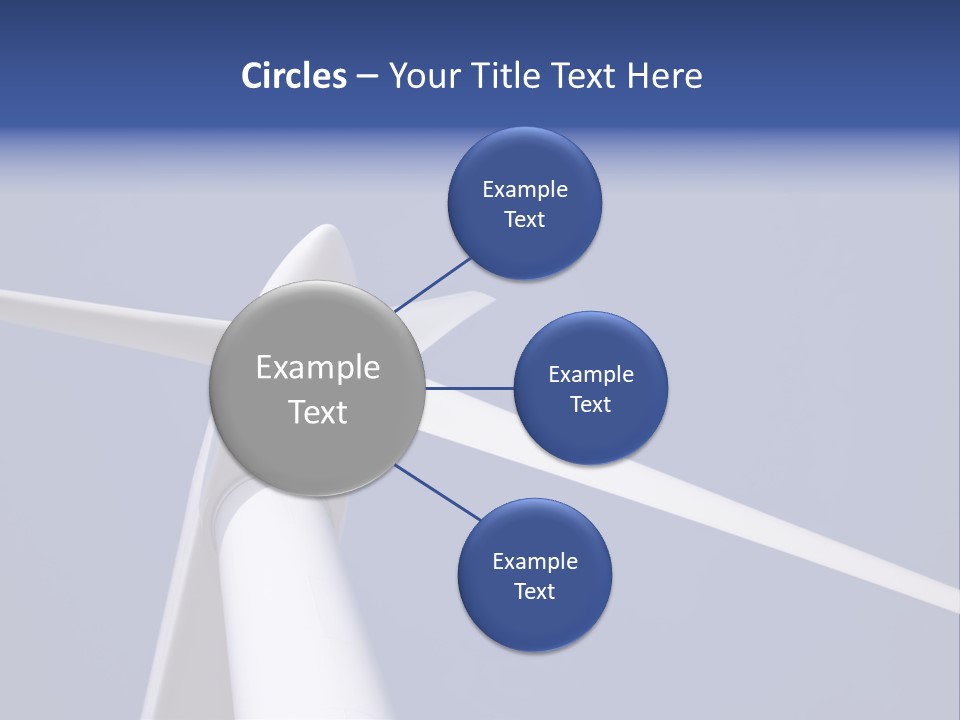 Circles – Your Title Text Here

Example Text

Example Text

Example Text

Example Text